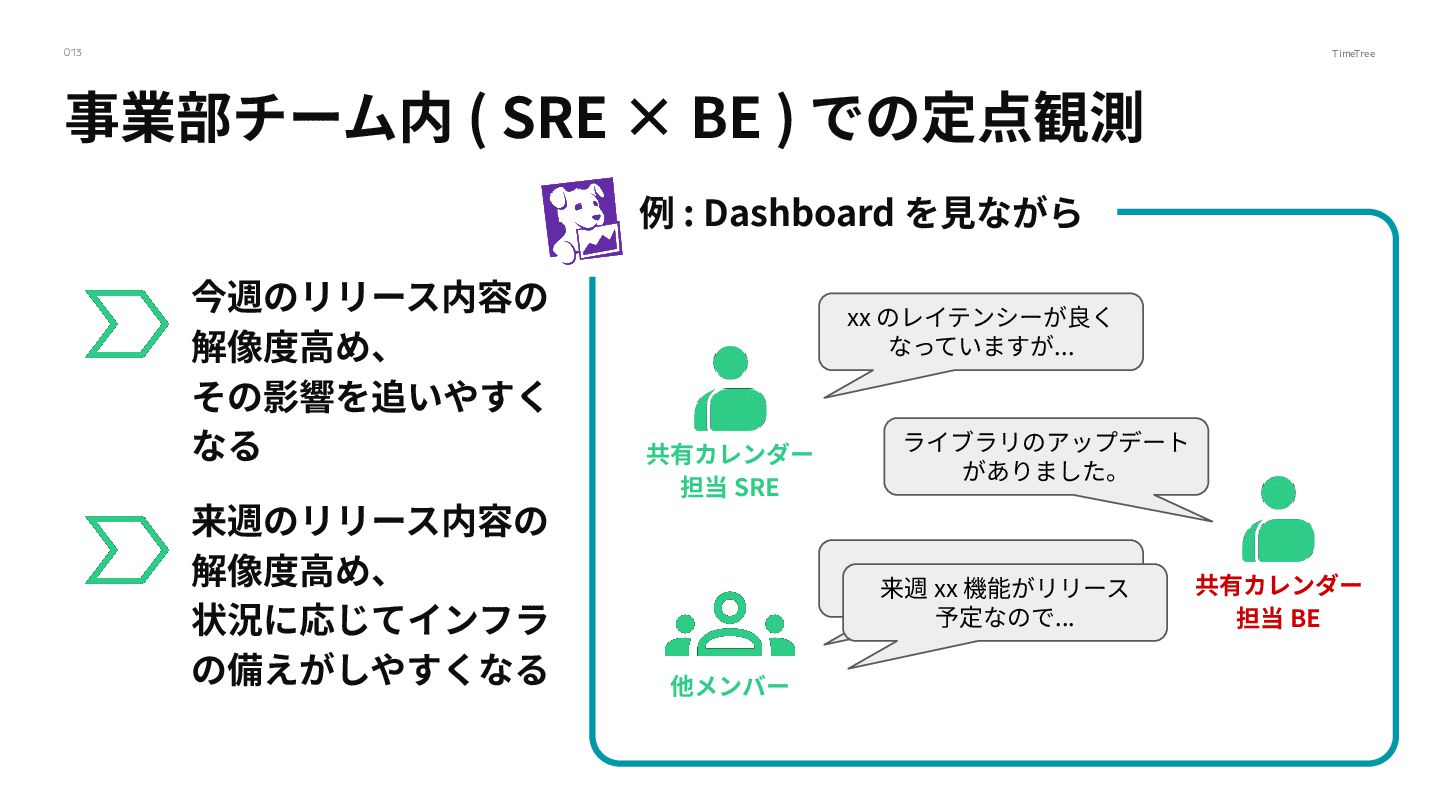 013

TimeTree

事業部チーム内 ( SRE × BE ) での定点観測

例 : Dashboard を見ながら

今週のリリース内容の解像度高め、その影響を追いやすくなる

来週のリリース内容の解像度高め、状況に応じてインフラの備えがしやすくなる

xx のレイテンシーが良くなっていますが...

共有カレンダー担当 SRE

ライブラリのアップデートがありました。

共有カレンダー担当 BE

来週 xx 機能がリリース予定なので...

他メンバー